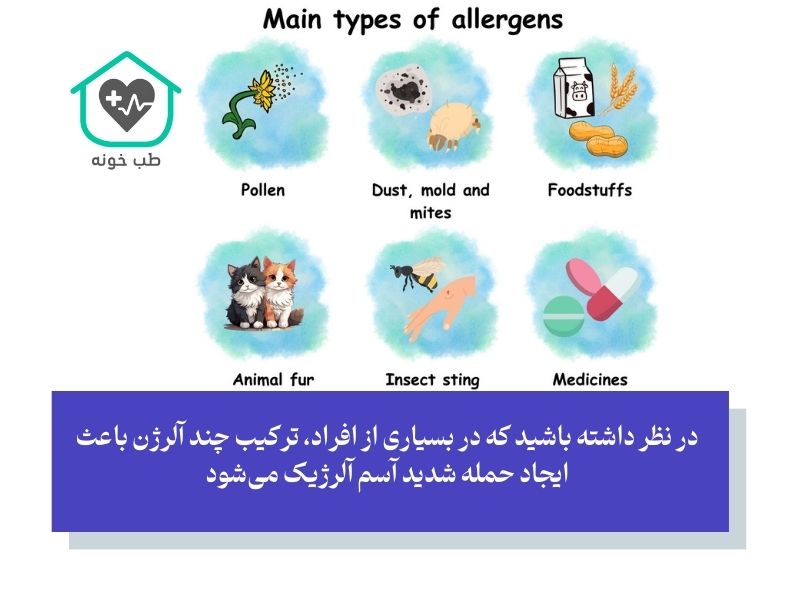 Main types of allergens

طب خونه

Pollen

Dust, mold and mites

Foodstuffs

Animal fur

Insect sting

Medicines

در نظر داشته باشید که در بسیاری از افراد، ترکیب چند آلرژن باعث ایجاد حمله شدید آسم آلرژیک می‌شود